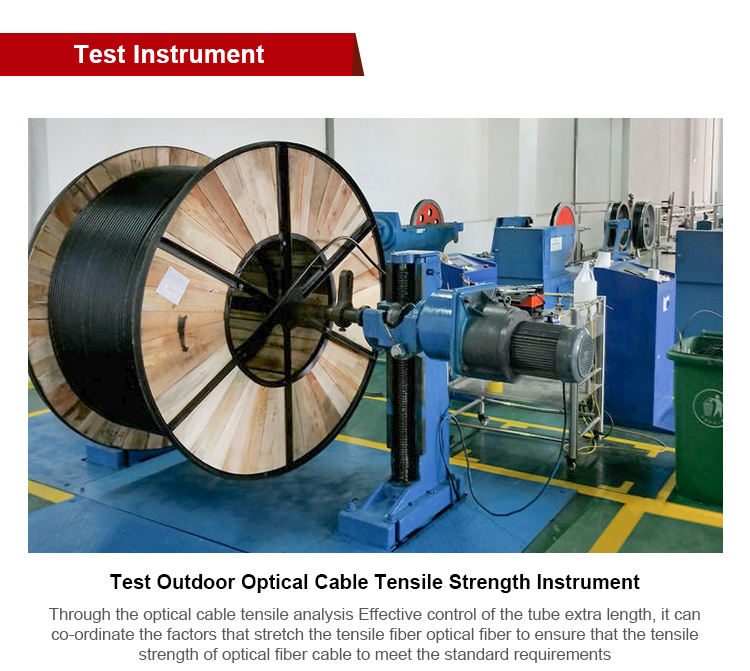 Test Instrument

Test Outdoor Optical Cable Tensile Strength Instrument

Through the optical cable tensile analysis Effective control of the tube extra length, it can co-ordinate the factors that stretch the tensile fiber optical fiber to ensure that the tensile strength of optical fiber cable to meet the standard requirements